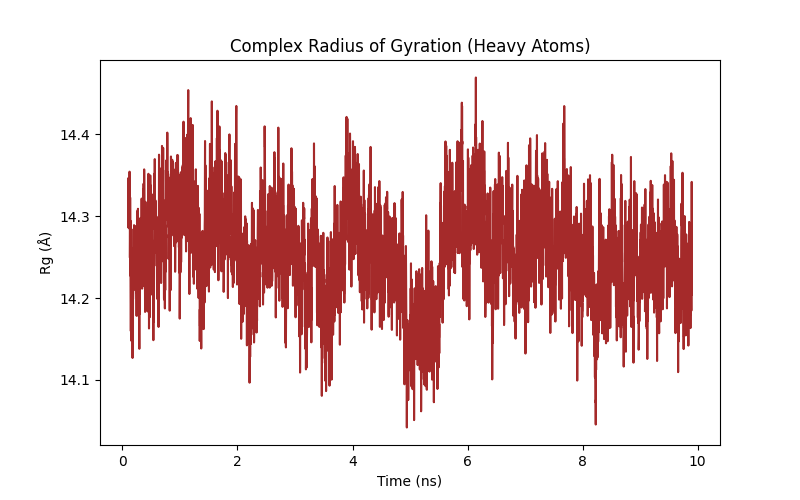 Complex Radius of Gyration (Heavy Atoms)

Rg (Å)

14.4
14.3
14.2
14.1

0
2
4
6
8
10

Time (ns)